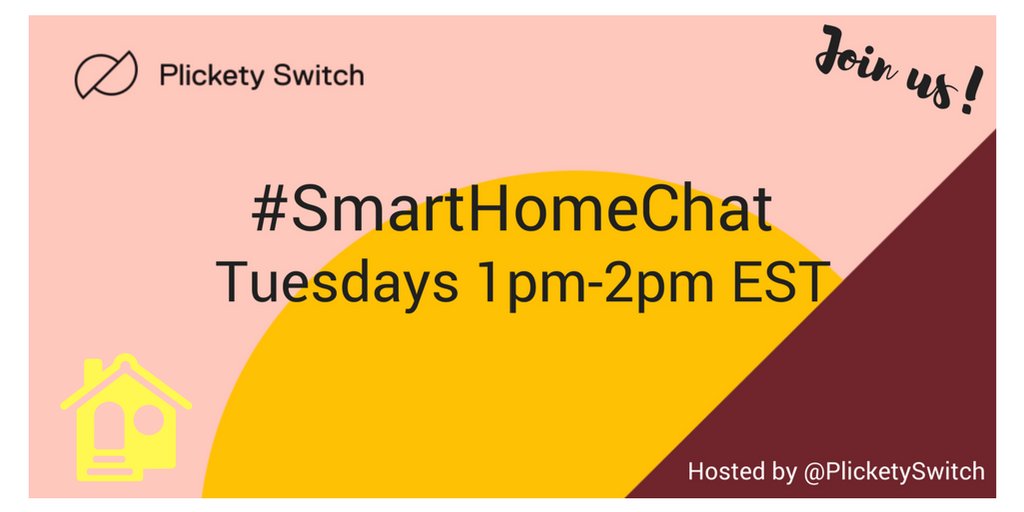 Plickety Switch

Join us!

#SmartHomeChat
Tuesdays 1pm-2pm EST

Hosted by @PlicketySwitch